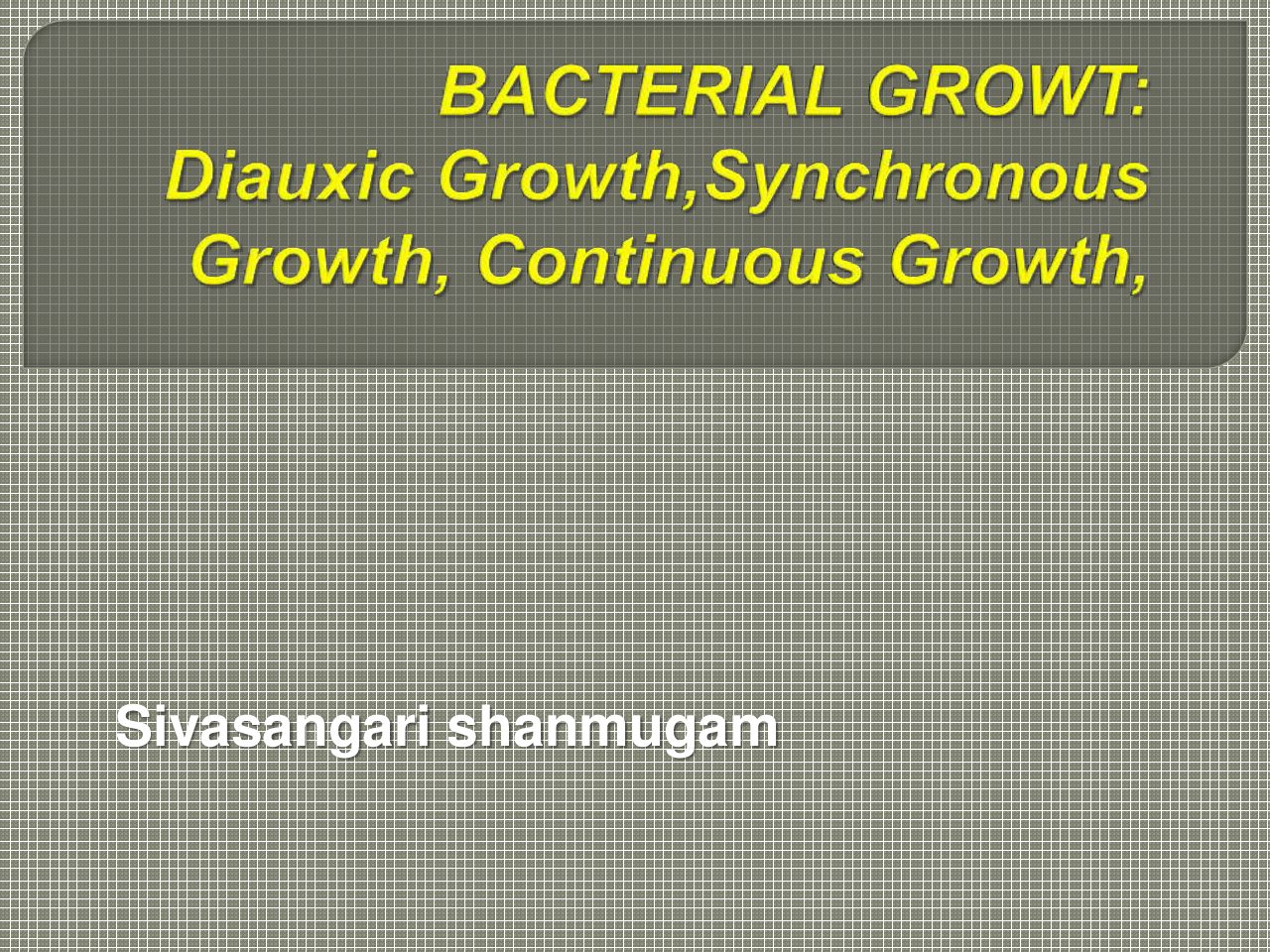 BACTERIAL GROWT: Diauxic Growth,Synchronous Growth, Continuous Growth,

Sivasangari shanmugam